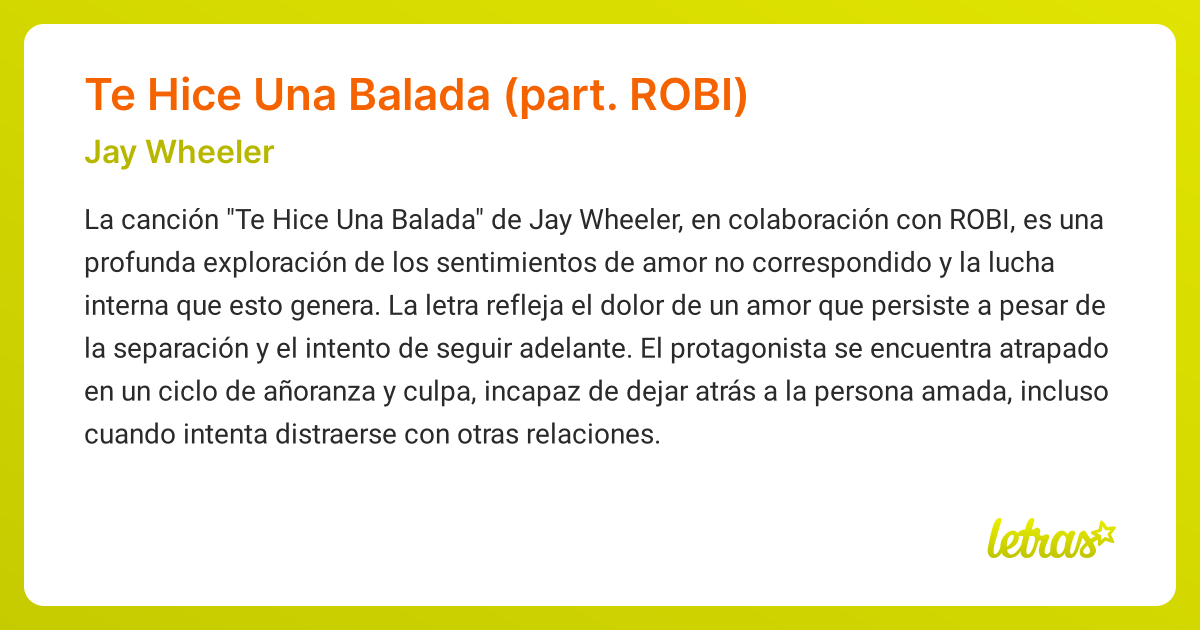 Te Hice Una Balada (part. ROBI)

Jay Wheeler

La canción "Te Hice Una Balada" de Jay Wheeler, en colaboración con ROBI, es una profunda exploración de los sentimientos de amor no correspondido y la lucha interna que esto genera. La letra refleja el dolor de un amor que persiste a pesar de la separación y el intento de seguir adelante. El protagonista se encuentra atrapado en un ciclo de añoranza y culpa, incapaz de dejar atrás a la persona amada, incluso cuando intenta distraerse con otras relaciones.

letras